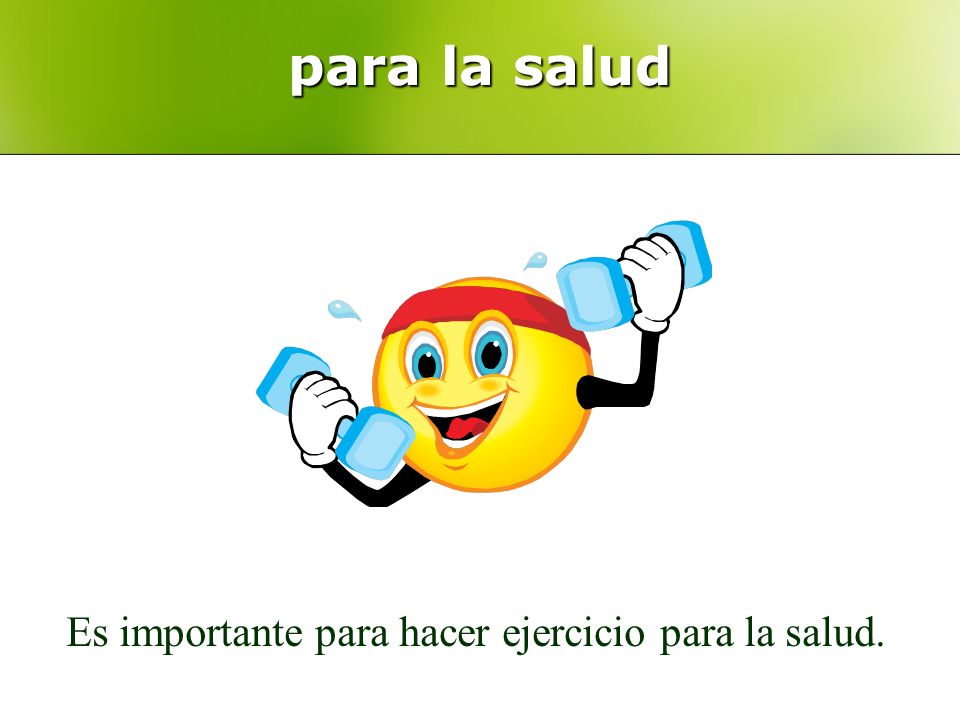 para la salud

Es importante para hacer ejercicio para la salud.